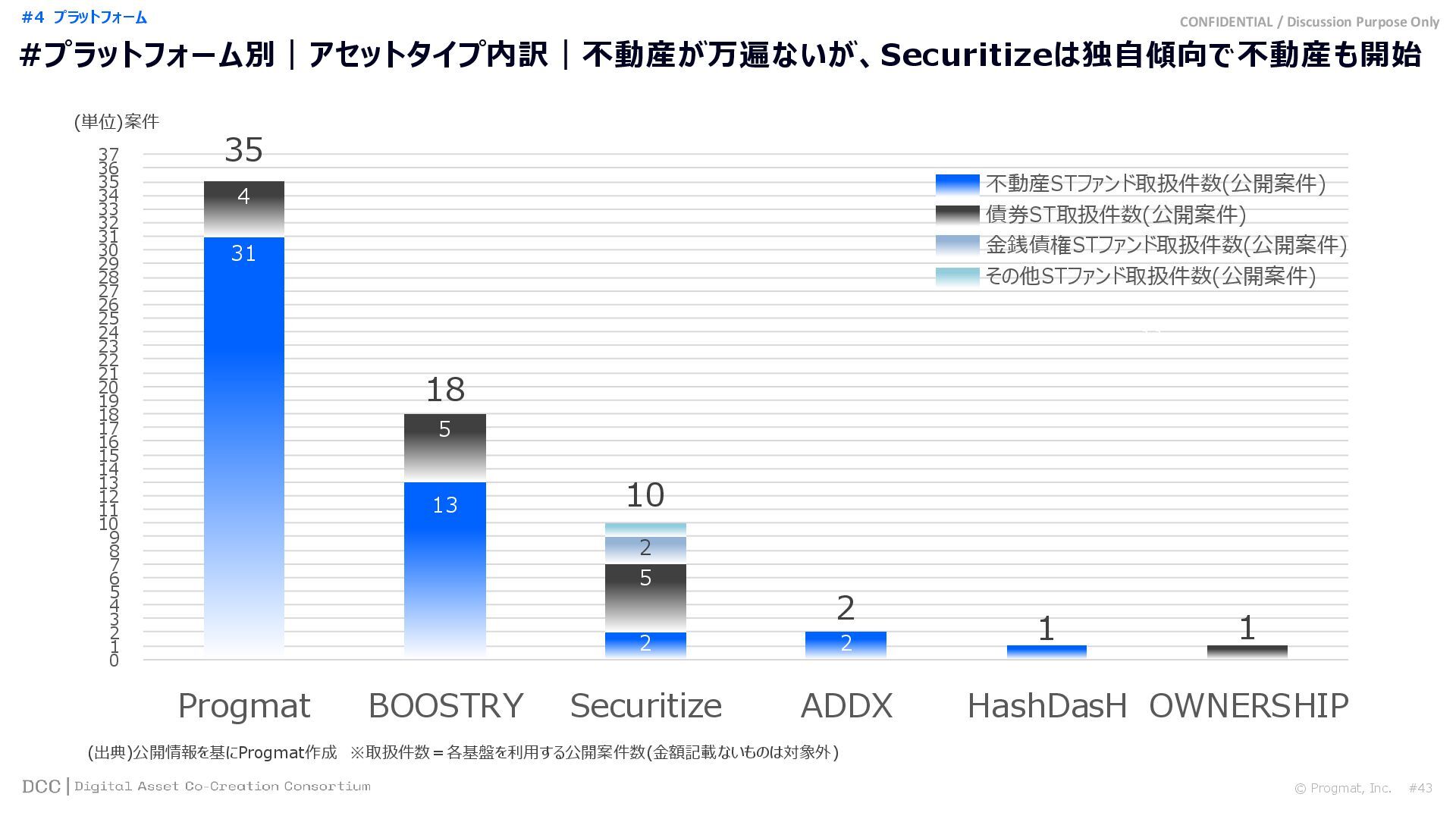 #4 プラットフォーム

CONFIDENTIAL / Discussion Purpose Only

#プラットフォーム別｜アセットタイプ内訳｜不動産が万遍ないが、Securitizeは独自傾向で不動産も開始

(単位)案件

37
36
35
34
33
32
31
30
29
28
27
26
25
24
23
22
21
20
19
18
17
16
15
14
13
12
11
10
9
8
7
6
5
4
3
2
1
0

不動産STファンド取扱件数(公開案件)
債券ST取扱件数(公開案件)
金銭債権STファンド取扱件数(公開案件)
その他STファンド取扱件数(公開案件)

35
4
31

18
5
13

10
2
5
2

2
2

1

1

Progmat BOOSTRY Securitize ADDX HashDasH OWNERSHIP

(出典)公開情報を基にProgmat作成 ※取扱件数＝各基盤を利用する公開案件数(金額記載ないものは対象外)

DCC | Digital Asset Co-Creation Consortium

© Progmat, Inc. #43